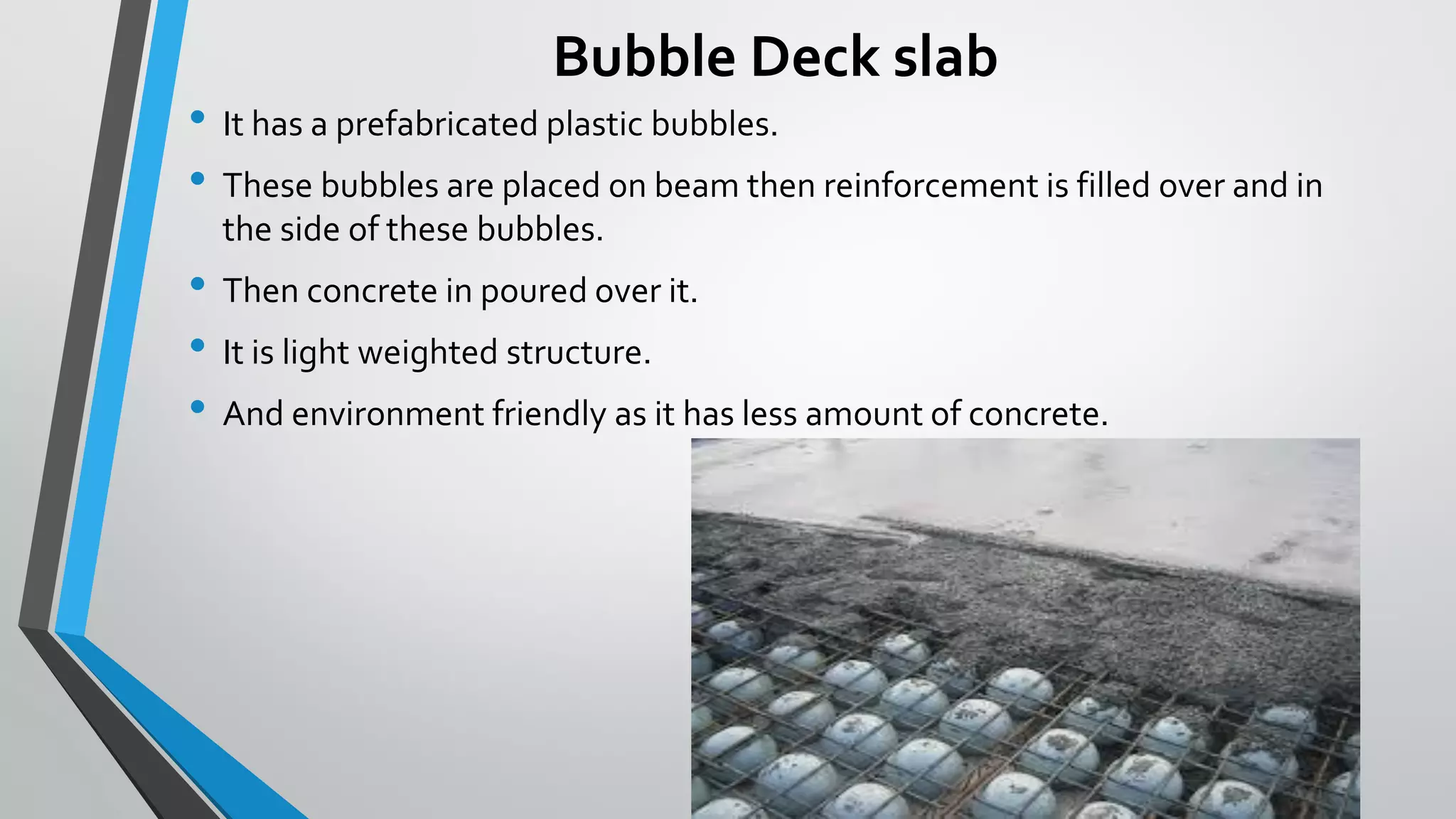 Bubble Deck slab

• It has a prefabricated plastic bubbles.

• These bubbles are placed on beam then reinforcement is filled over and in the side of these bubbles.

• Then concrete in poured over it.

• It is light weighted structure.

• And environment friendly as it has less amount of concrete.